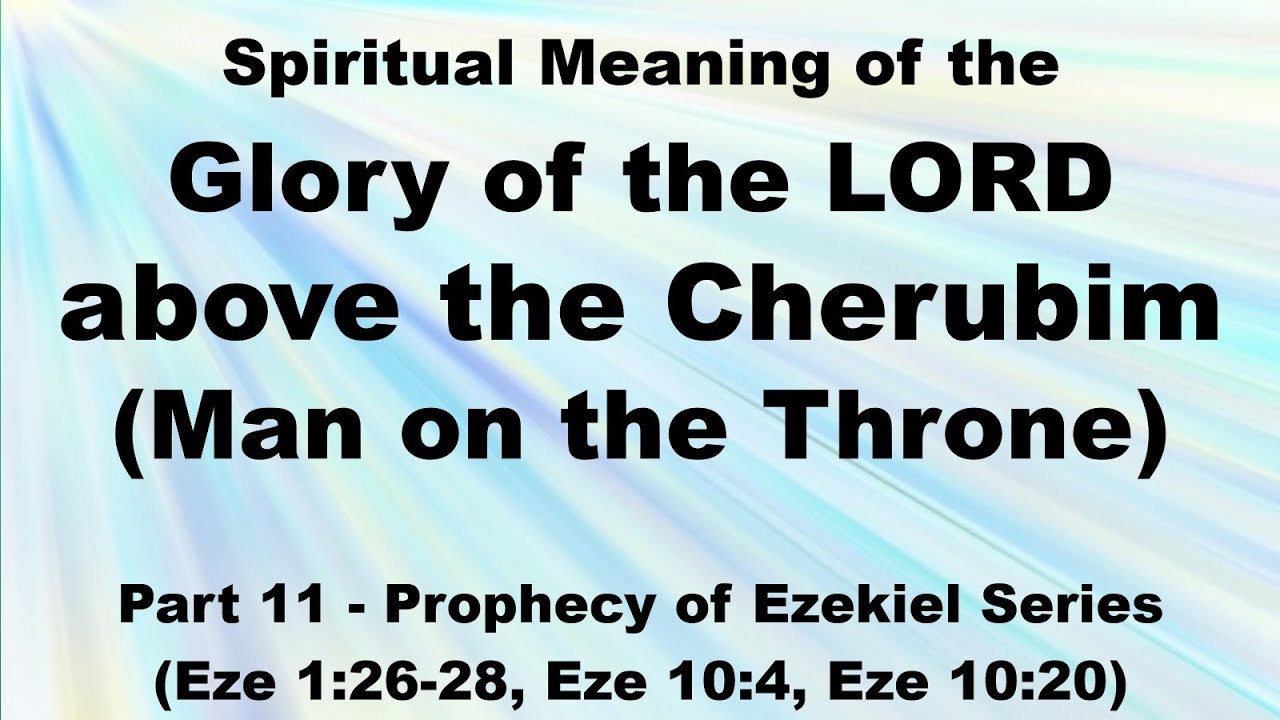 Spiritual Meaning of the

Glory of the LORD above the Cherubim (Man on the Throne)

Part 11 - Prophecy of Ezekiel Series
(Eze 1:26-28, Eze 10:4, Eze 10:20)